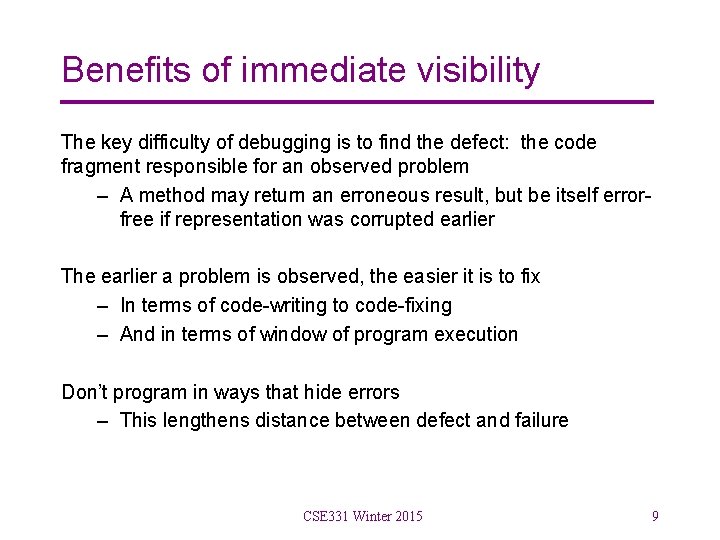 Benefits of immediate visibility

The key difficulty of debugging is to find the defect: the code fragment responsible for an observed problem

– A method may return an erroneous result, but be itself error-free if representation was corrupted earlier

The earlier a problem is observed, the easier it is to fix

– In terms of code-writing to code-fixing
– And in terms of window of program execution

Don't program in ways that hide errors

– This lengthens distance between defect and failure

CSE331 Winter 2015

9